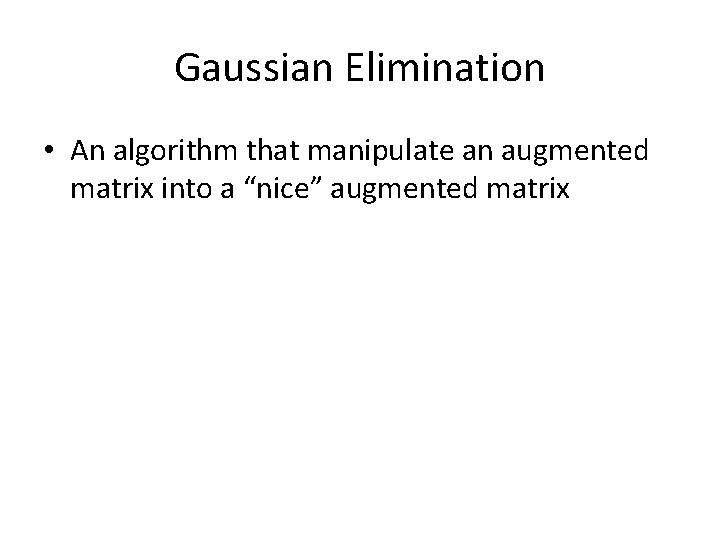 Gaussian Elimination

• An algorithm that manipulate an augmented matrix into a “nice” augmented matrix